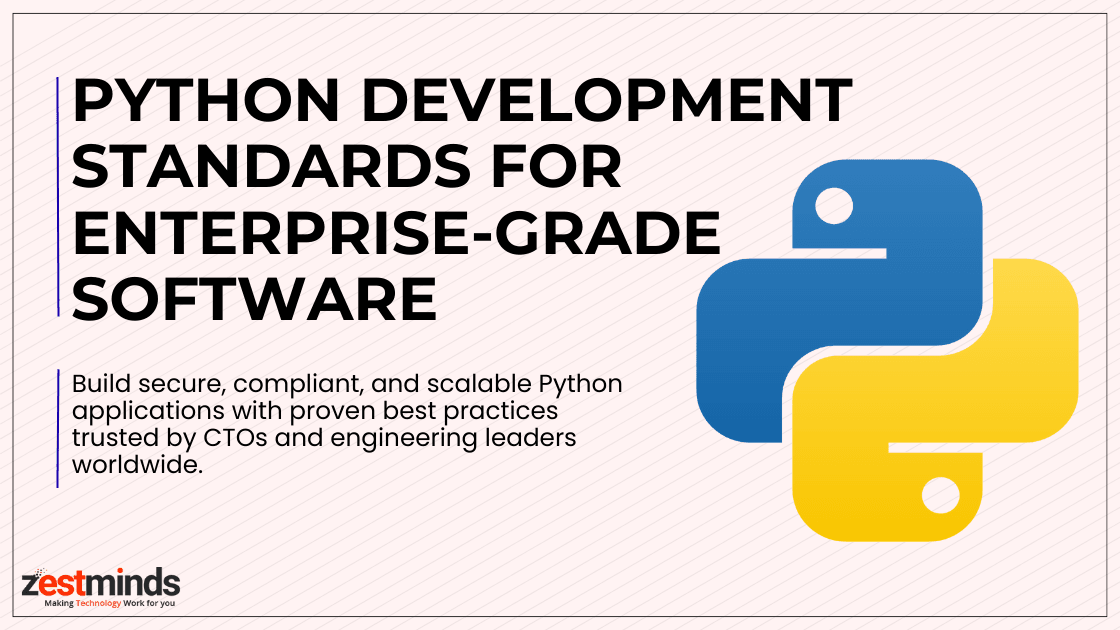 PYTHON DEVELOPMENT STANDARDS FOR ENTERPRISE-GRADE SOFTWARE

Build secure, compliant, and scalable Python applications with proven best practices trusted by CTOs and engineering leaders worldwide.

zestminds
Making Technology Work for you